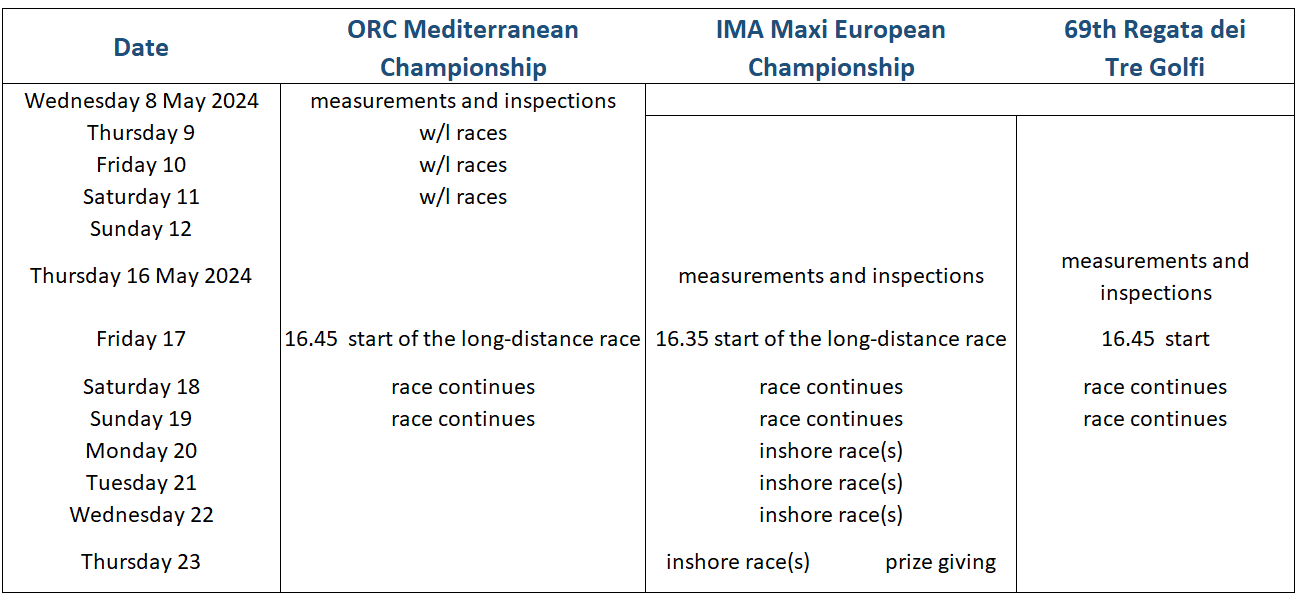 | Date | ORC Mediterranean Championship | IMA Maxi European Championship | 69th Regata dei Tre Golfi |
|---|---|---|---|
| Wednesday 8 May 2024 | measurements and inspections | | |
| Thursday 9 | w/l races | | |
| Friday 10 | w/l races | | |
| Saturday 11 | w/l races | | |
| Sunday 12 | | | |
| Thursday 16 May 2024 | | measurements and inspections | measurements and inspections |
| Friday 17 | 16.45 start of the long-distance race | 16.35 start of the long-distance race | 16.45 start |
| Saturday 18 | race continues | race continues | race continues |
| Sunday 19 | race continues | race continues | race continues |
| Monday 20 | | inshore race(s) | |
| Tuesday 21 | | inshore race(s) | |
| Wednesday 22 | | inshore race(s) | |
| Thursday 23 | | inshore race(s) prize giving | |